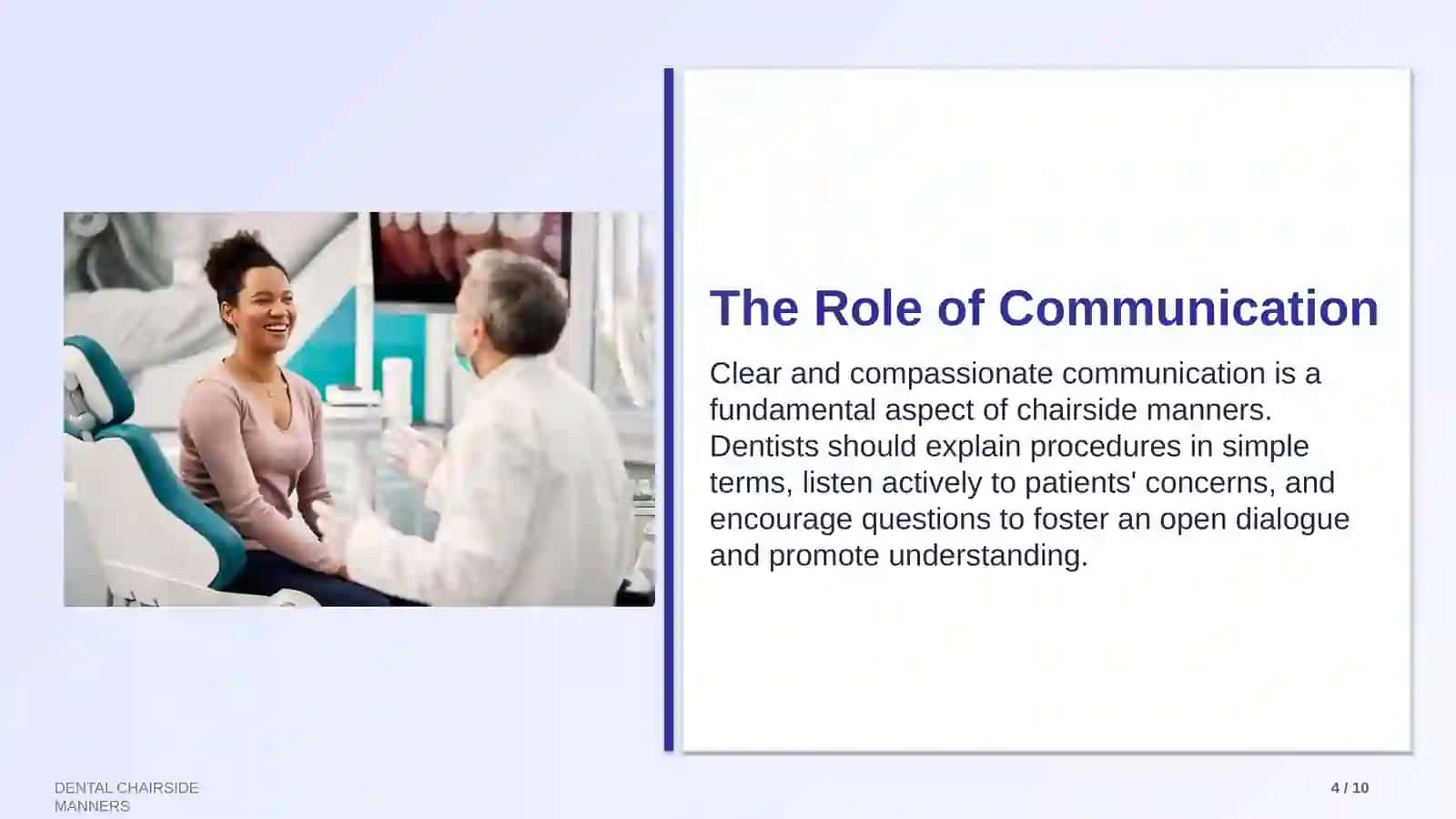 The Role of Communication

Clear and compassionate communication is a fundamental aspect of chairside manners. Dentists should explain procedures in simple terms, listen actively to patients' concerns, and encourage questions to foster an open dialogue and promote understanding.

DENTAL CHAIRSIDE MANNERS

4 / 10